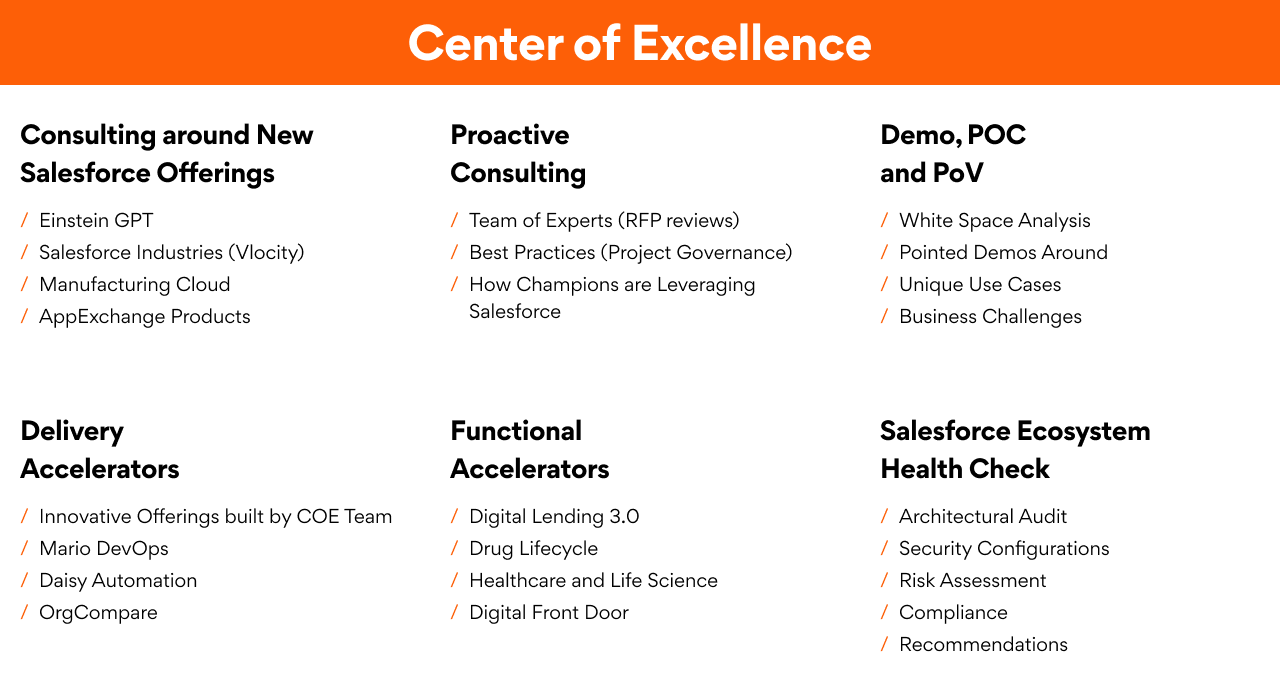 Center of Excellence

Consulting around New Salesforce Offerings

/ Einstein GPT
/ Salesforce Industries (Vlocity)
/ Manufacturing Cloud
/ AppExchange Products

Proactive Consulting

/ Team of Experts (RFP reviews)
/ Best Practices (Project Governance)
/ How Champions are Leveraging Salesforce

Demo, POC and PoV

/ White Space Analysis
/ Pointed Demos Around
/ Unique Use Cases
/ Business Challenges

Delivery Accelerators

/ Innovative Offerings built by COE Team
/ Mario DevOps
/ Daisy Automation
/ OrgCompare

Functional Accelerators

/ Digital Lending 3.0
/ Drug Lifecycle
/ Healthcare and Life Science
/ Digital Front Door

Salesforce Ecosystem Health Check

/ Architectural Audit
/ Security Configurations
/ Risk Assessment
/ Compliance
/ Recommendations